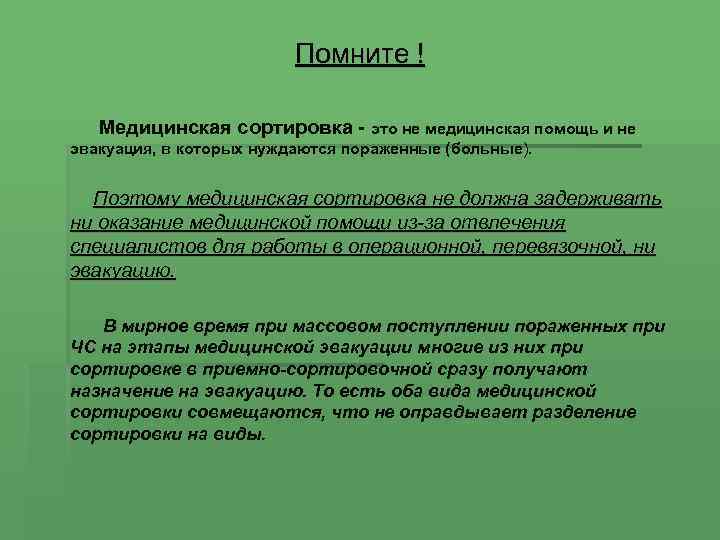 Помните !

Медицинская сортировка - это не медицинская помощь и не эвакуация, в которых нуждаются пораженные (больные).

Поэтому медицинская сортировка не должна задерживать ни оказание медицинской помощи из-за отвлечения специалистов для работы в операционной, перевязочной, ни эвакуацию.

В мирное время при массовом поступлении пораженных при ЧС на этапы медицинской эвакуации многие из них при сортировке в приемно-сортировочной сразу получают назначение на эвакуацию. То есть оба вида медицинской сортировки совмещаются, что не оправдывает разделение сортировки на виды.